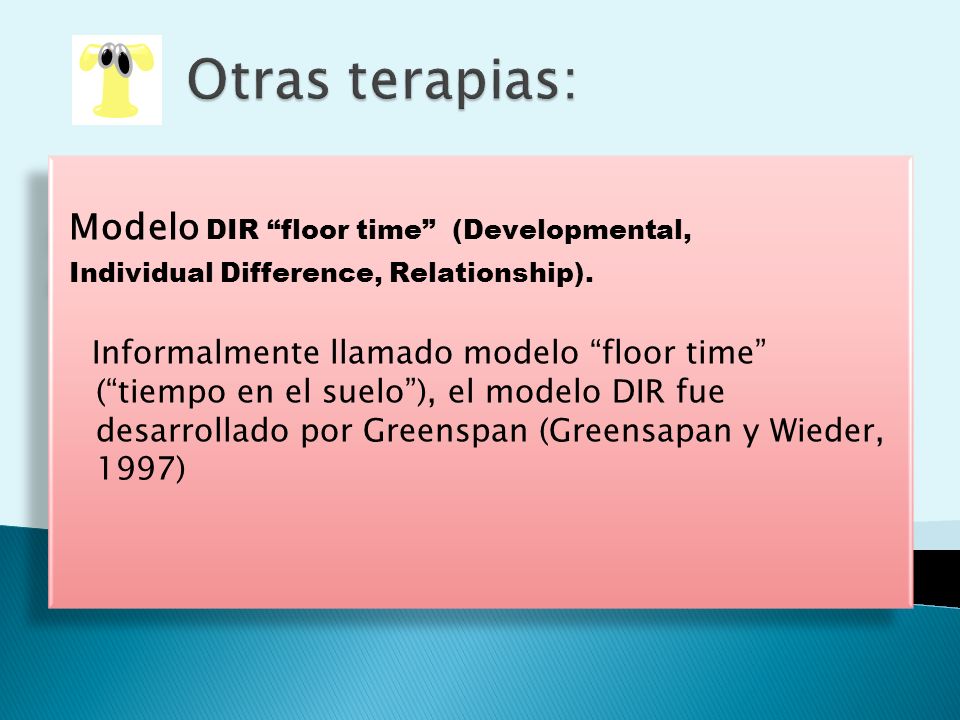 Otras terapias:

Modelo DIR “floor time” (Developmental, Individual Difference, Relationship).

Informalmente llamado modelo “floor time” (“tiempo en el suelo”), el modelo DIR fue desarrollado por Greenspan (Greensapan y Wieder, 1997)